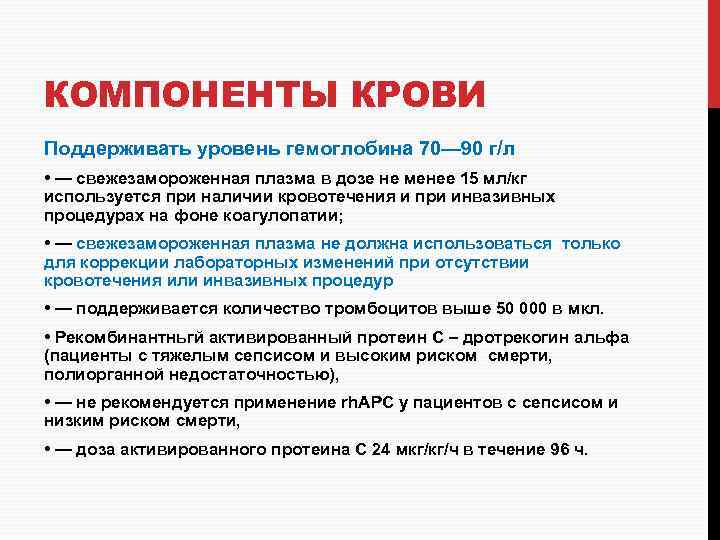 КОМПОНЕНТЫ КРОВИ

Поддерживать уровень гемоглобина 70—90 г/л

• — свежезамороженная плазма в дозе не менее 15 мл/кг используется при наличии кровотечения и при инвазивных процедурах на фоне коагулопатии;

• — свежезамороженная плазма не должна использоваться только для коррекции лабораторных изменений при отсутствии кровотечения или инвазивных процедур

• — поддерживается количество тромбоцитов выше 50 000 в мкл.

• Рекомбинантньгй активированный протеин С – дротрекогин альфа (пациенты с тяжелым сепсисом и высоким риском смерти, полиорганной недостаточностью),

• — не рекомендуется применение rhAPC у пациентов с сепсисом и низким риском смерти,

• — доза активированного протеина С 24 мкг/кг/ч в течение 96 ч.